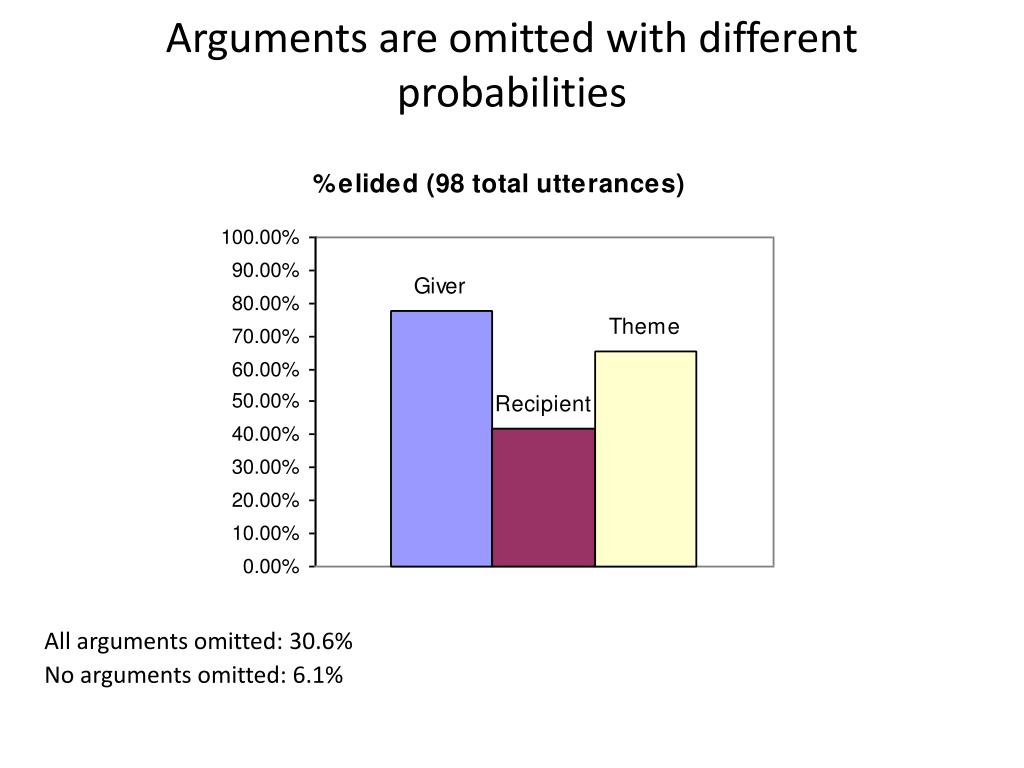 Arguments are omitted with different probabilities

%elided (98 total utterances)

100.00%
90.00%
80.00%
70.00%
60.00%
50.00%
40.00%
30.00%
20.00%
10.00%
0.00%

Giver
Recipient
Theme

All arguments omitted: 30.6%
No arguments omitted: 6.1%